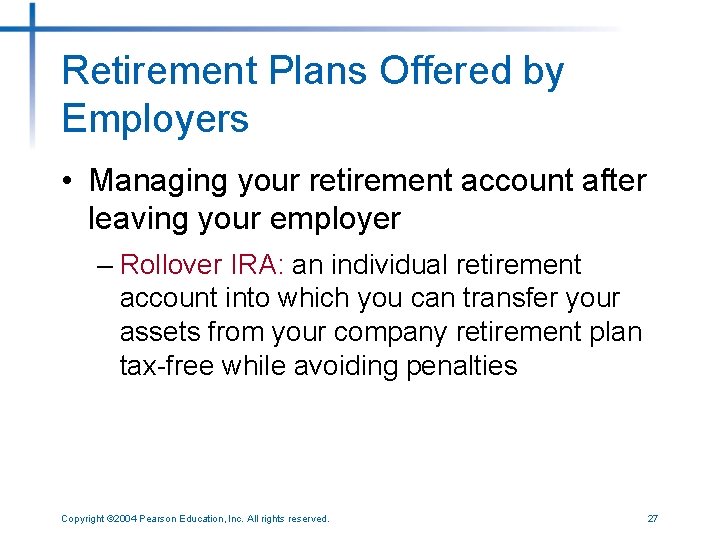 Retirement Plans Offered by Employers

• Managing your retirement account after leaving your employer

– Rollover IRA: an individual retirement account into which you can transfer your assets from your company retirement plan tax-free while avoiding penalties

Copyright ©2004 Pearson Education, Inc. All rights reserved.

27